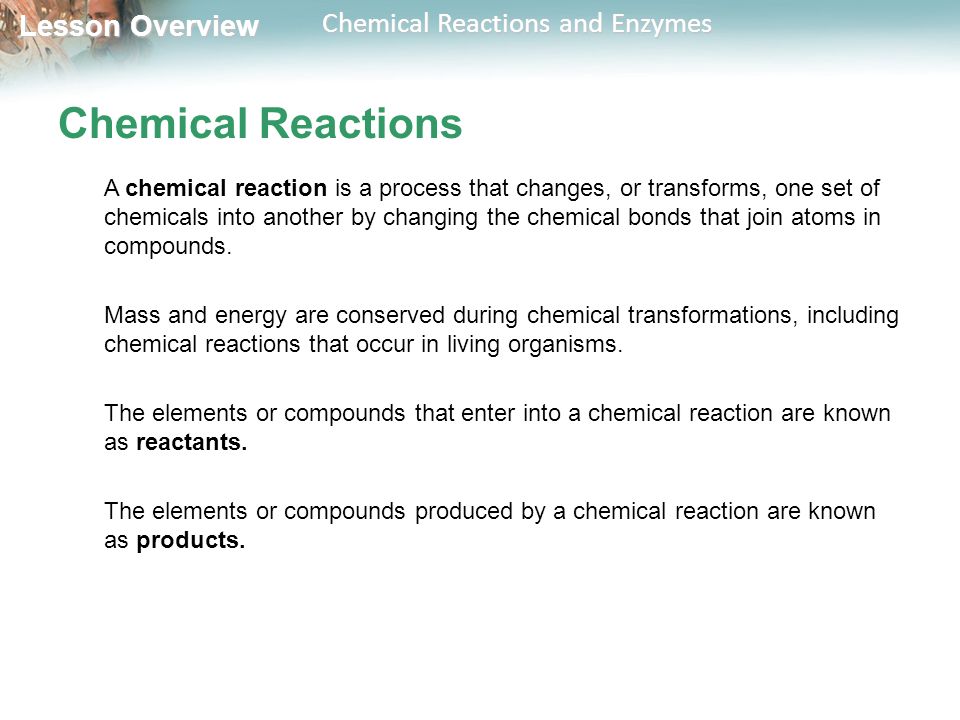 Lesson Overview

Chemical Reactions and Enzymes

Chemical Reactions

A chemical reaction is a process that changes, or transforms, one set of chemicals into another by changing the chemical bonds that join atoms in compounds.

Mass and energy are conserved during chemical transformations, including chemical reactions that occur in living organisms.

The elements or compounds that enter into a chemical reaction are known as reactants.

The elements or compounds produced by a chemical reaction are known as products.